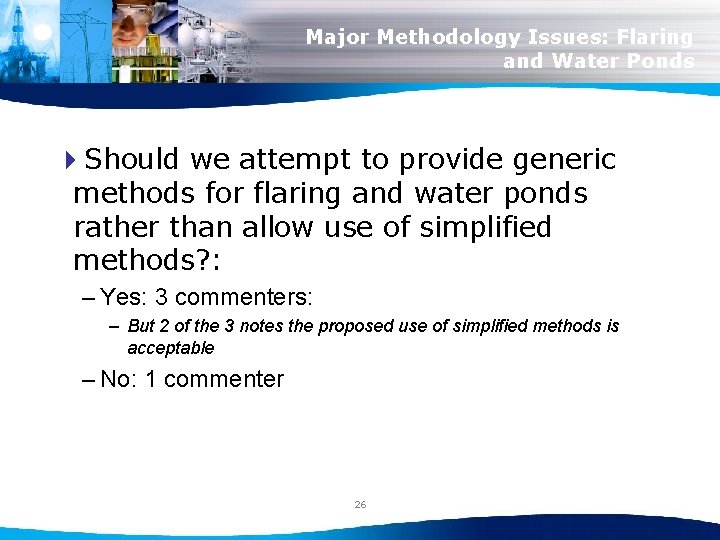 Major Methodology Issues: Flaring and Water Ponds

Should we attempt to provide generic methods for flaring and water ponds rather than allow use of simplified methods?:

– Yes: 3 commenters:

– But 2 of the 3 notes the proposed use of simplified methods is acceptable

– No: 1 commenter

26